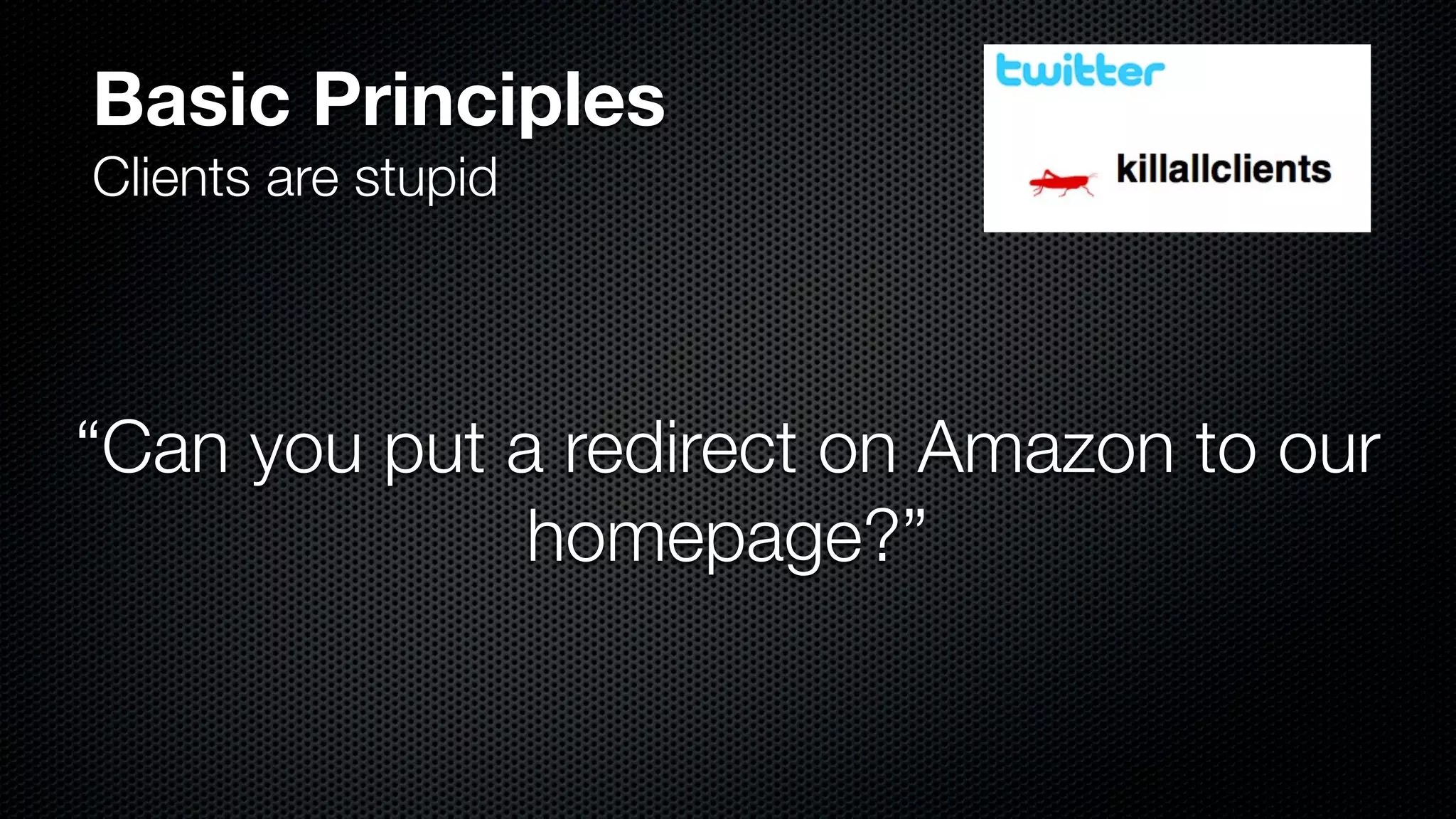 Basic Principles
Clients are stupid

twitter

killallclients

“Can you put a redirect on Amazon to our homepage?”